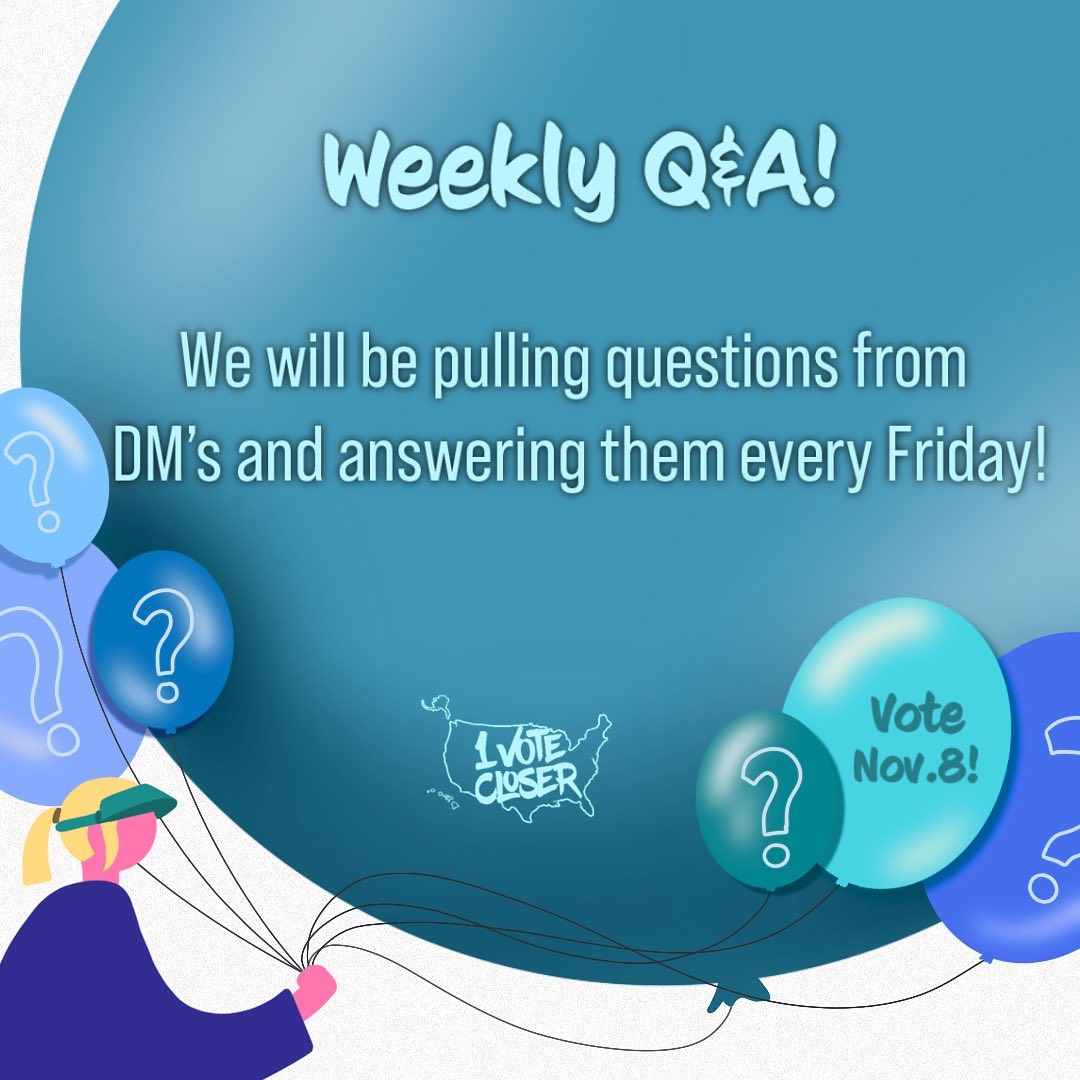 Weekly Q&A!

We will be pulling questions from DM's and answering them every Friday!

?

?

?

1 VOTE CLOSER

?

Vote Nov.8!

?